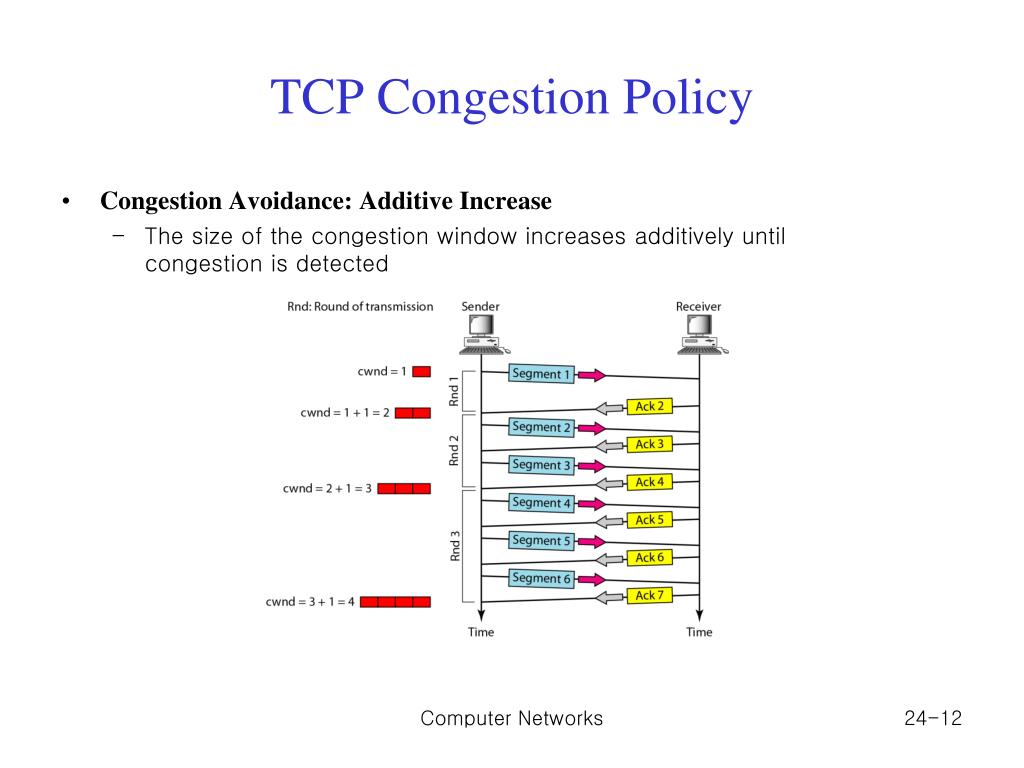 TCP Congestion Policy

• Congestion Avoidance: Additive Increase
– The size of the congestion window increases additively until congestion is detected

Rnd: Round of transmission

Sender

Receiver

cwnd = 1

cwnd = 1 + 1 = 2

cwnd = 2 + 1 = 3

cwnd = 3 + 1 = 4

Rnd 1

Rnd 2

Rnd 3

Segment 1

Ack 2

Segment 2

Ack 3

Segment 3

Ack 4

Segment 4

Ack 5

Segment 5

Ack 6

Segment 6

Ack 7

Time

Time

Computer Networks

24-12